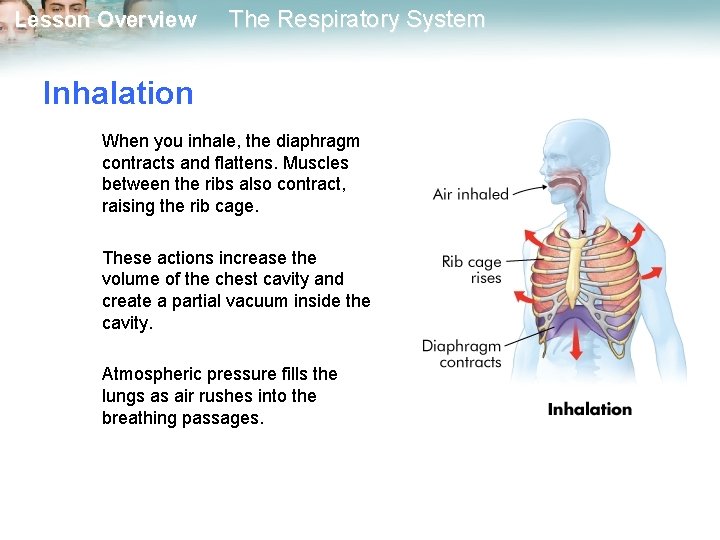 Lesson Overview The Respiratory System

Inhalation

When you inhale, the diaphragm contracts and flattens. Muscles between the ribs also contract, raising the rib cage.

These actions increase the volume of the chest cavity and create a partial vacuum inside the cavity.

Atmospheric pressure fills the lungs as air rushes into the breathing passages.

Air inhaled

Rib cage rises

Diaphragm contracts

Inhalation